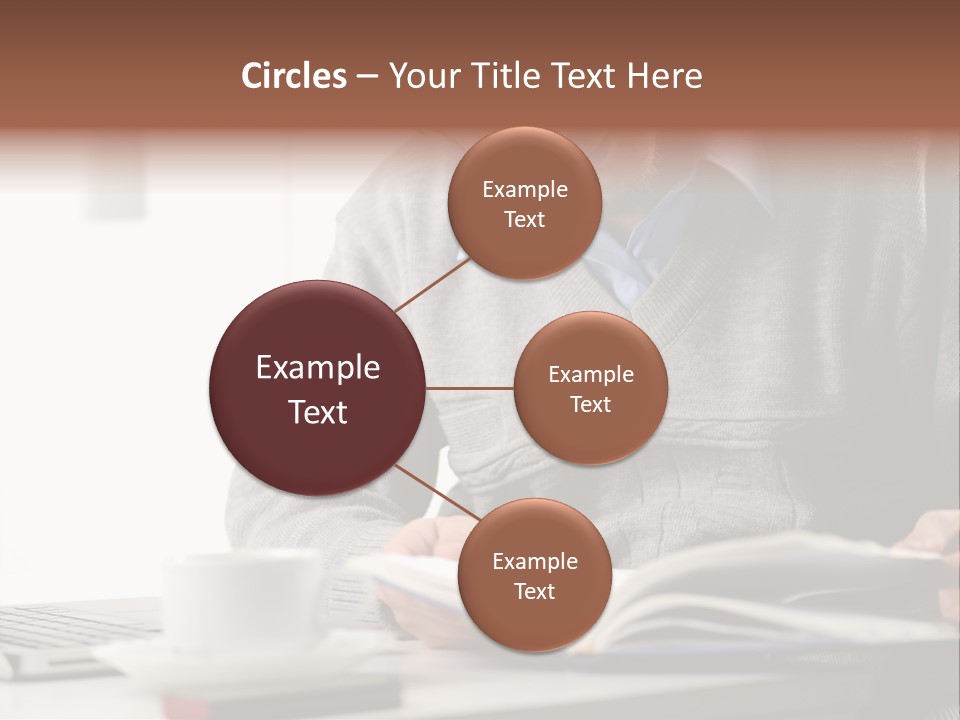 Circles – Your Title Text Here

Example Text

Example Text

Example Text

Example Text